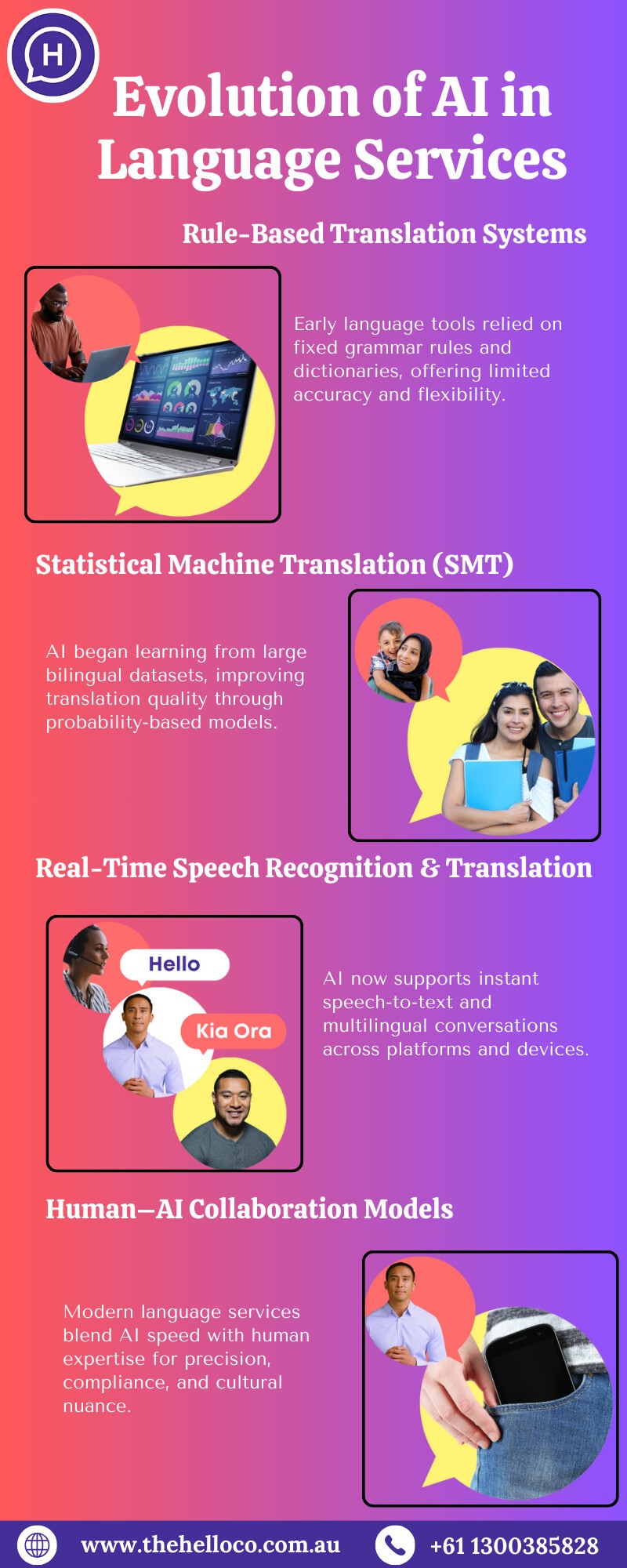 H

Evolution of AI in Language Services

Rule-Based Translation Systems

Early language tools relied on fixed grammar rules and dictionaries, offering limited accuracy and flexibility.

Statistical Machine Translation (SMT)

AI began learning from large bilingual datasets, improving translation quality through probability-based models.

Real-Time Speech Recognition & Translation

Hello

Kia Ora

AI now supports instant speech-to-text and multilingual conversations across platforms and devices.

Human–AI Collaboration Models

Modern language services blend AI speed with human expertise for precision, compliance, and cultural nuance.

www.thehelloco.com.au

+61 1300385828